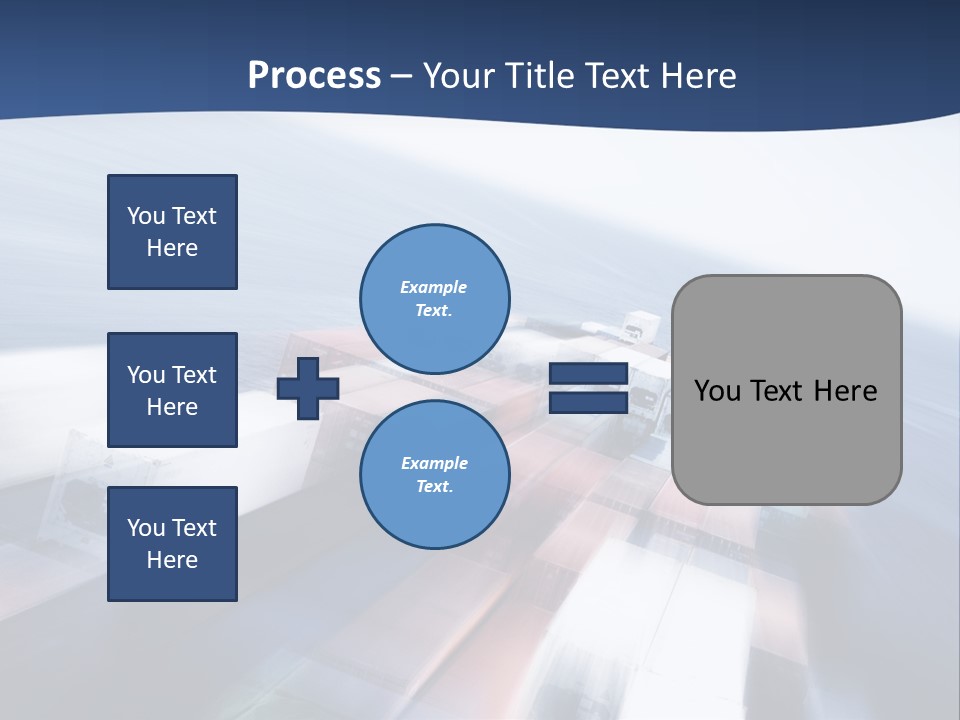 Process – Your Title Text Here

You Text Here

You Text Here

You Text Here

Example Text.

Example Text.

You Text Here